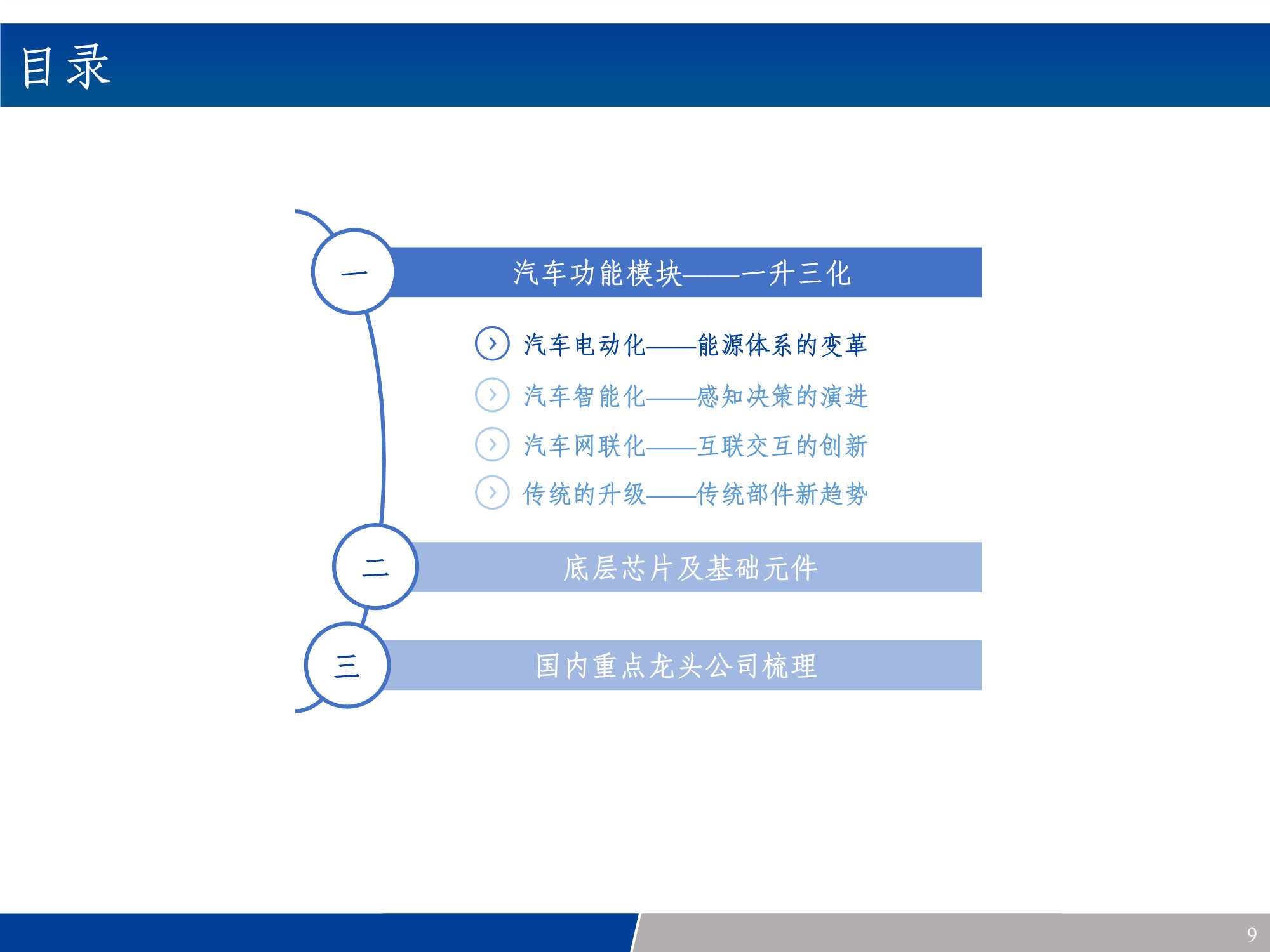 目录

一

汽车功能模块——一升三化

汽车电动化——能源体系的变革

汽车智能化——感知决策的演进

汽车网联化——互联交互的创新

传统的升级——传统部件新趋势

二

底层芯片及基础元件

三

国内重点龙头公司梳理

9